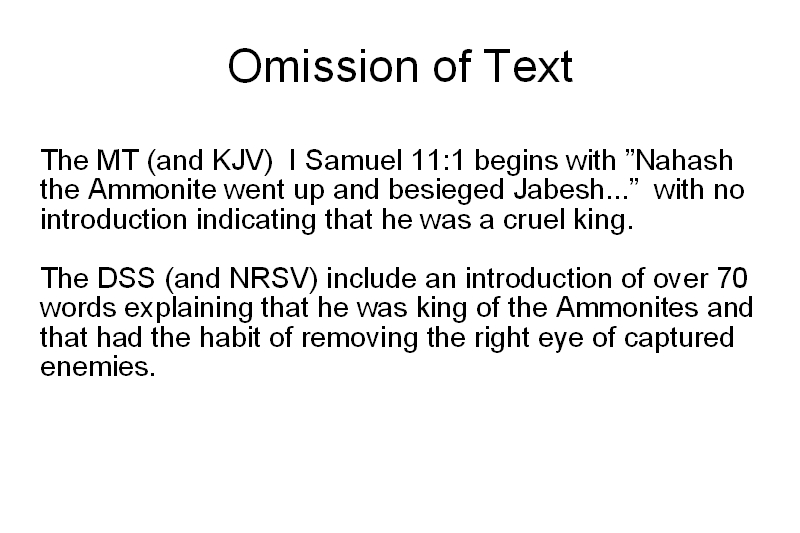 Omission of Text

The MT (and KJV) I Samuel 11:1 begins with ”Nahash the Ammonite went up and besieged Jabesh...” with no introduction indicating that he was a cruel king.

The DSS (and NRSV) include an introduction of over 70 words explaining that he was king of the Ammonites and that had the habit of removing the right eye of captured enemies.